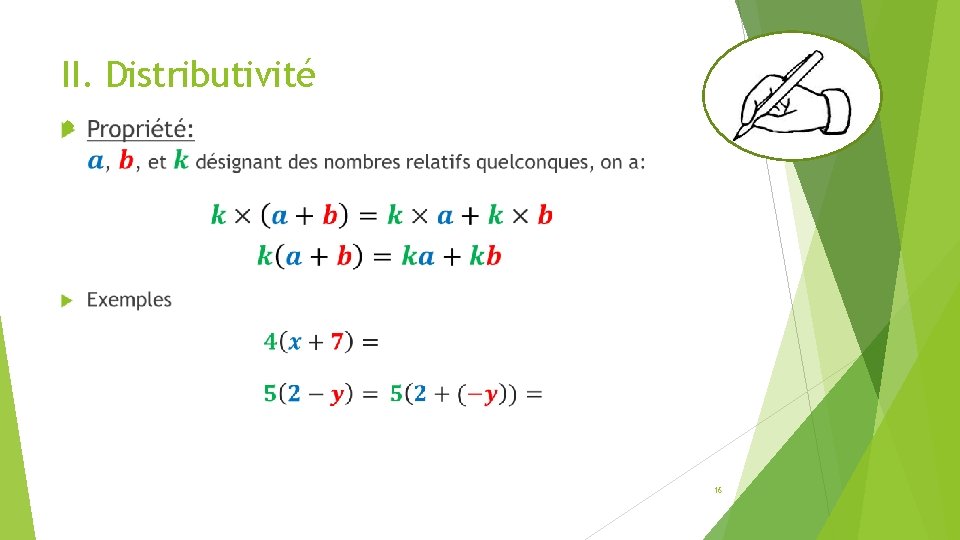 II. Distributivité

Propriété:
$a$, $b$, et $k$ désignant des nombres relatifs quelconques, on a:

$k \times (a + b) = k \times a + k \times b$
$k(a + b) = ka + kb$

Exemples

$4(x + 7) =$

$5(2 - y) = 5(2 + (-y)) =$

16